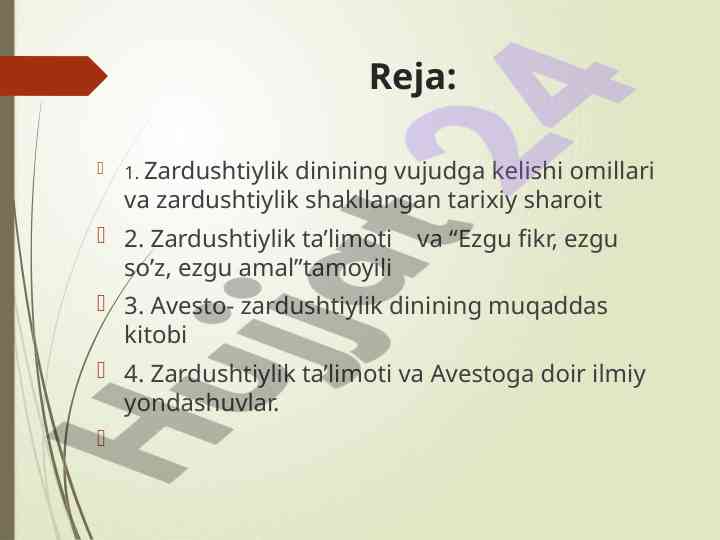 Reja:

1. Zardushtiylik dinining vujudga kelishi omillari va zardushtiylik shakllangan tarixiy sharoit

2. Zardushtiylik ta’limoti va “Ezgu fikr, ezgu so’z, ezgu amal”tamoyili

3. Avesto- zardushtiylik dinining muqaddas kitobi

4. Zardushtiylik ta’limoti va Avestoga doir ilmiy yondashuvlar.

Hujjat24